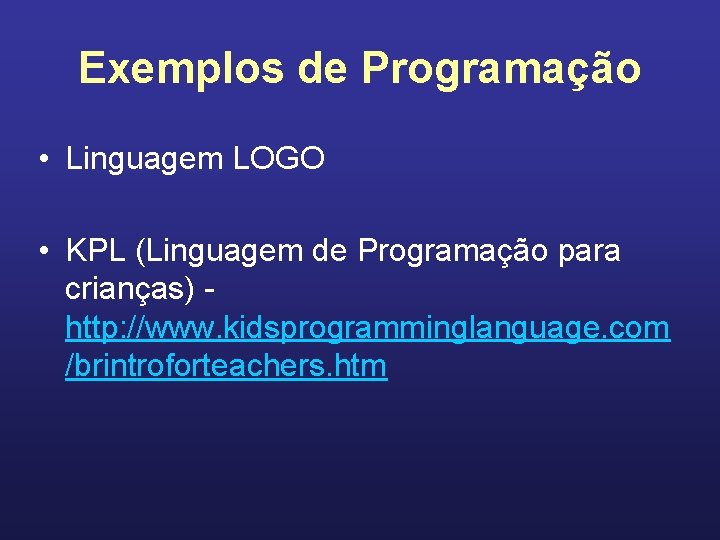 Exemplos de Programação

• Linguagem LOGO

• KPL (Linguagem de Programação para crianças) - http://www.kidsprogramminglanguage.com/brintroforteachers.htm